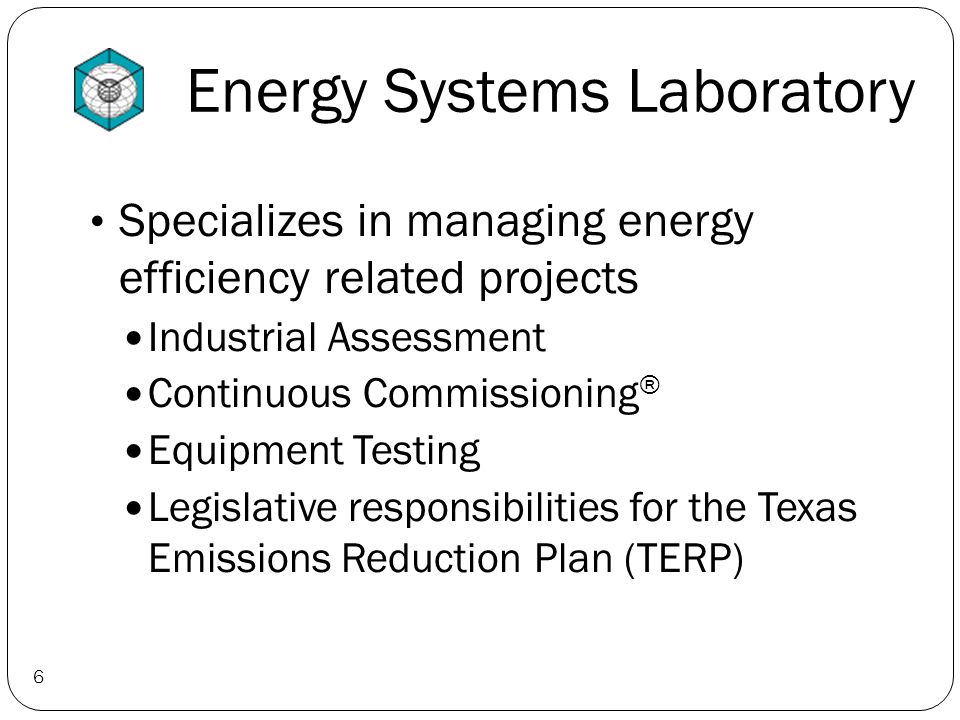 Energy Systems Laboratory

• Specializes in managing energy efficiency related projects
  • Industrial Assessment
  • Continuous Commissioning®
  • Equipment Testing
  • Legislative responsibilities for the Texas Emissions Reduction Plan (TERP)

6